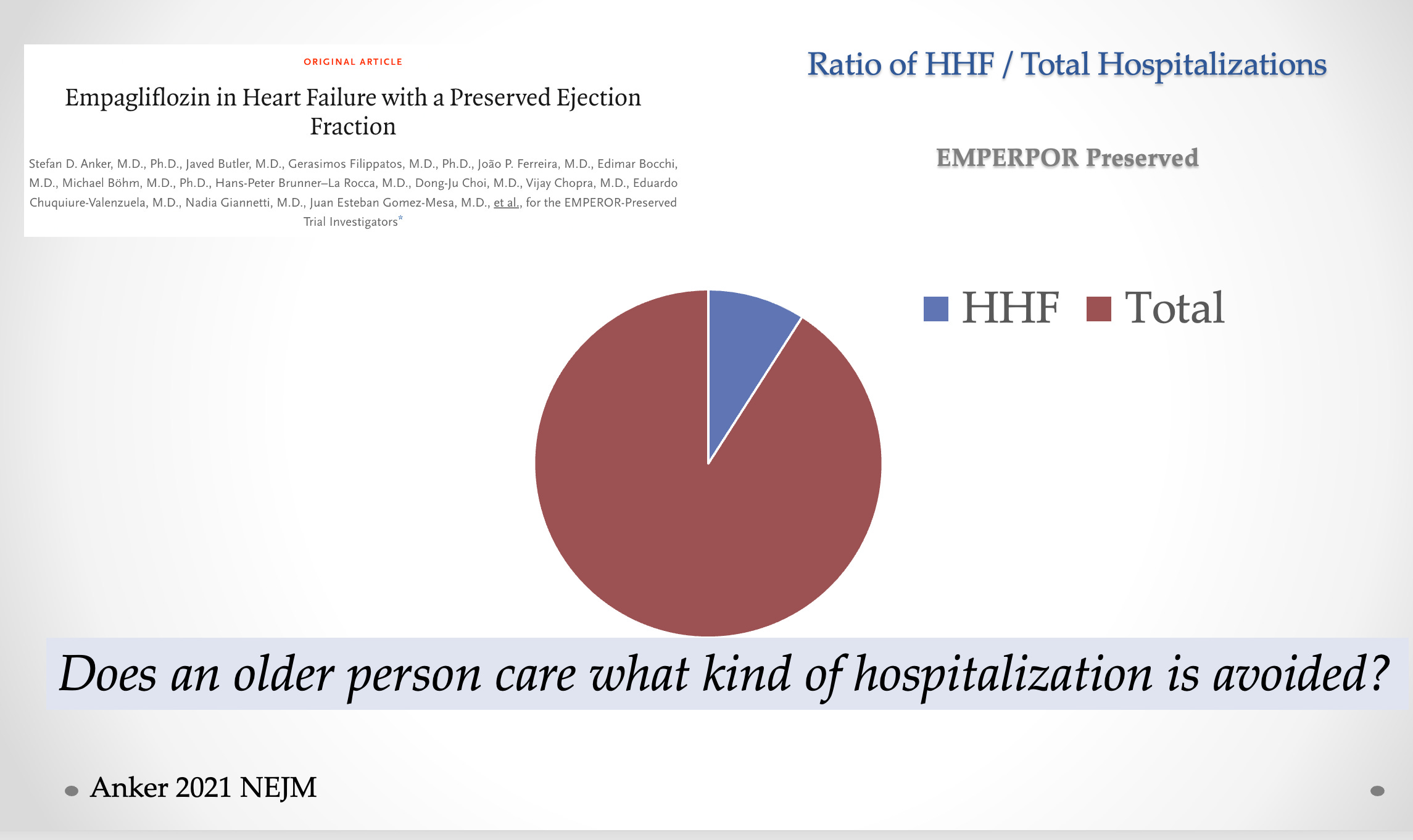 ORIGINAL ARTICLE

Empagliflozin in Heart Failure with a Preserved Ejection Fraction

Stefan D. Anker, M.D., Ph.D., Javed Butler, M.D., Gerasimos Filippatos, M.D., Ph.D., João P. Ferreira, M.D., Edimar Bocchi, M.D., Michael Böhm, M.D., Ph.D., Hans-Peter Brunner–La Rocca, M.D., Dong-Ju Choi, M.D., Vijay Chopra, M.D., Eduardo Chuquiure-Valenzuela, M.D., Nadia Giannetti, M.D., Juan Esteban Gomez-Mesa, M.D., et al., for the EMPEROR-Preserved Trial Investigators*

Ratio of HHF / Total Hospitalizations

EMPERPOR Preserved

HHF Total

Does an older person care what kind of hospitalization is avoided?

Anker 2021 NEJM